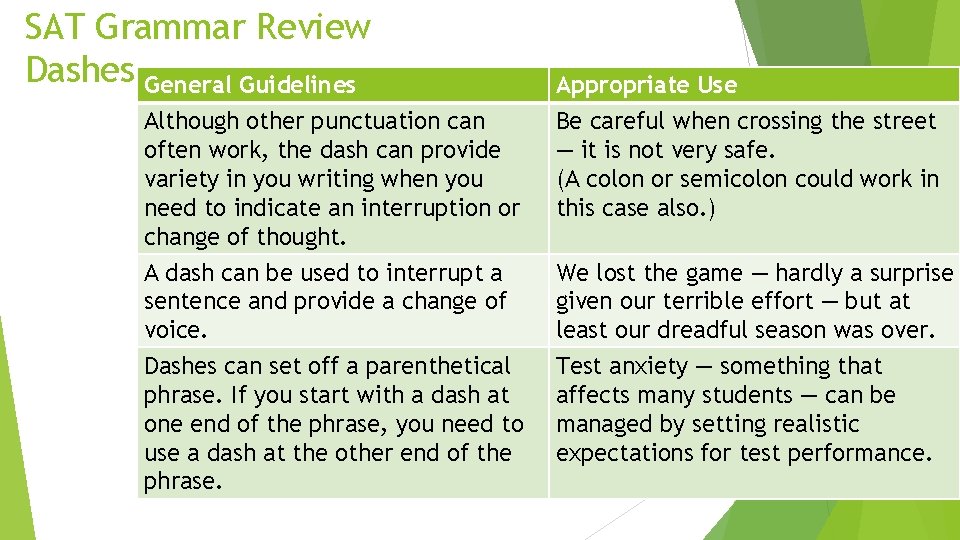 SAT Grammar Review
Dashes

| General Guidelines | Appropriate Use |
|---|---|
| Although other punctuation can often work, the dash can provide variety in you writing when you need to indicate an interruption or change of thought. | Be careful when crossing the street — it is not very safe. (A colon or semicolon could work in this case also.) |
| A dash can be used to interrupt a sentence and provide a change of voice. | We lost the game — hardly a surprise given our terrible effort — but at least our dreadful season was over. |
| Dashes can set off a parenthetical phrase. If you start with a dash at one end of the phrase, you need to use a dash at the other end of the phrase. | Test anxiety — something that affects many students — can be managed by setting realistic expectations for test performance. |